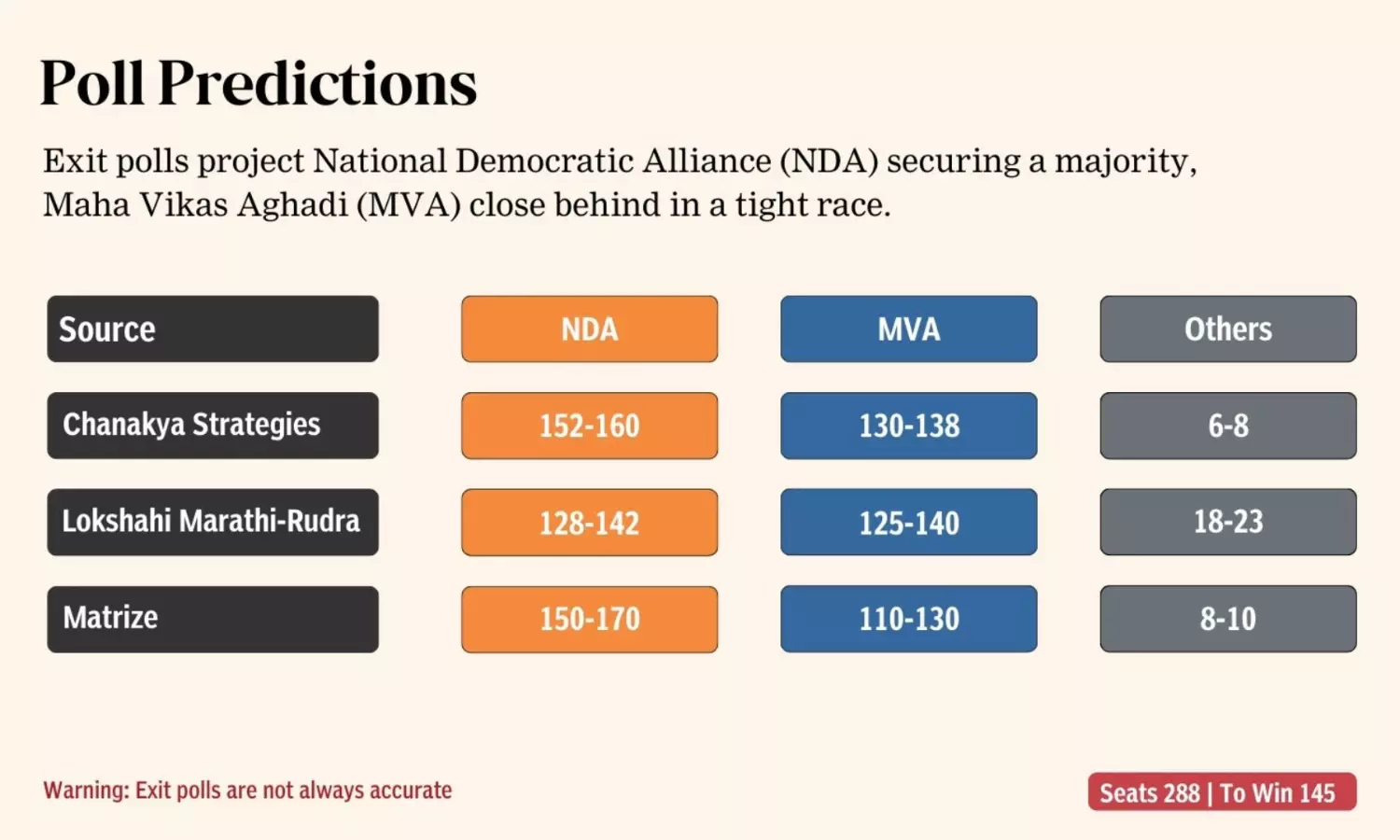 Poll Predictions

Exit polls project National Democratic Alliance (NDA) securing a majority, Maha Vikas Aghadi (MVA) close behind in a tight race.

| Source | NDA | MVA | Others |
|---|---|---|---|
| Chanakya Strategies | 152-160 | 130-138 | 6-8 |
| Lokshahi Marathi-Rudra | 128-142 | 125-140 | 18-23 |
| Matrize | 150-170 | 110-130 | 8-10 |

Warning: Exit polls are not always accurate

Seats 288 | To Win 145